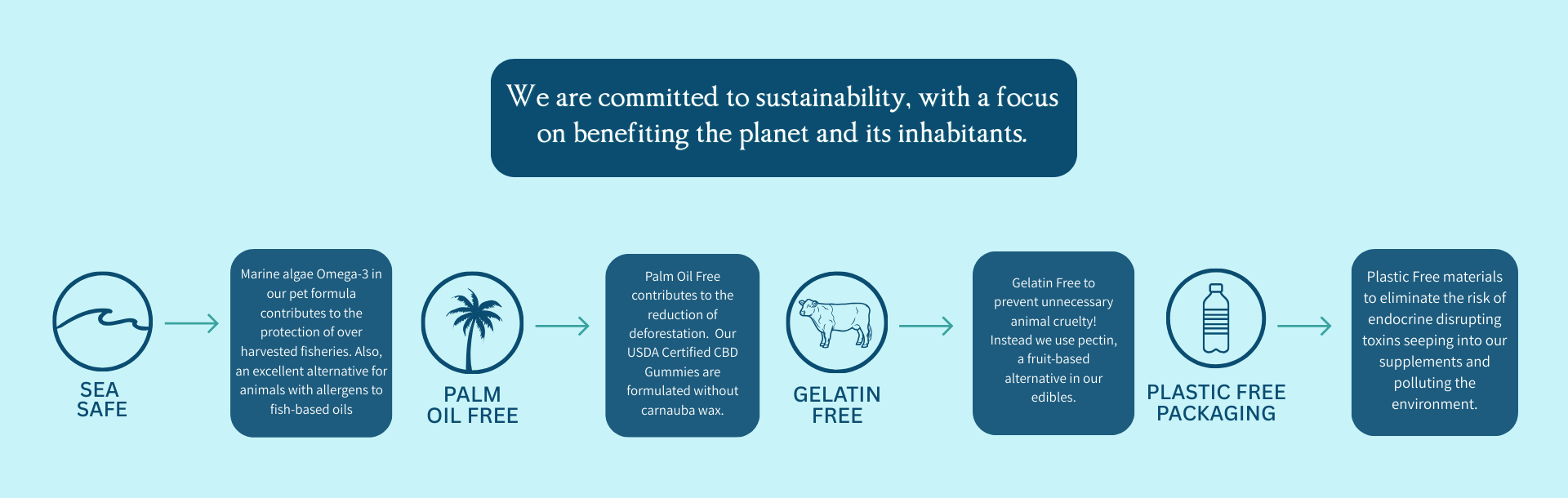 We are committed to sustainability, with a focus on benefiting the planet and its inhabitants.

SEA SAFE

Marine algae Omega-3 in our pet formula contributes to the protection of over harvested fisheries. Also, an excellent alternative for animals with allergens to fish-based oils

PALM OIL FREE

Palm Oil Free contributes to the reduction of deforestation. Our USDA Certified CBD Gummies are formulated without carnauba wax.

GELATIN FREE

Gelatin Free to prevent unnecessary animal cruelty! Instead we use pectin, a fruit-based alternative in our edibles.

PLASTIC FREE PACKAGING

Plastic Free materials to eliminate the risk of endocrine disrupting toxins seeping into our supplements and polluting the environment.